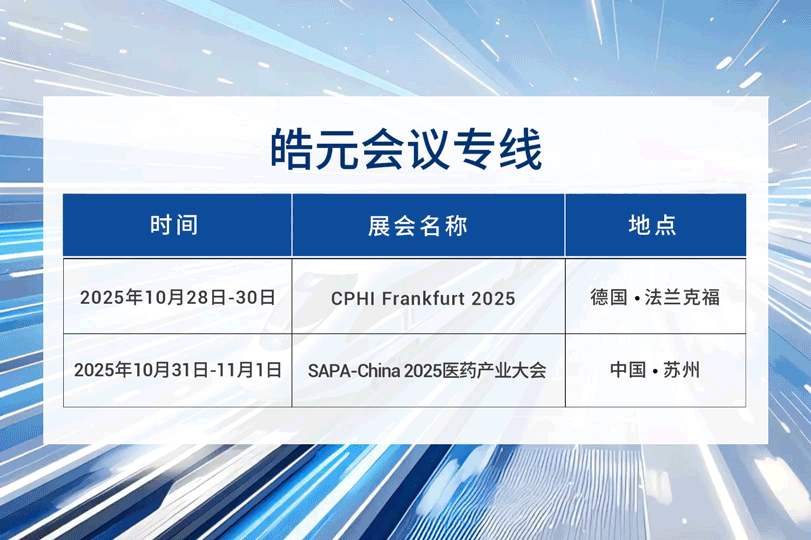 皓元会议专线

| 时间 | 展会名称 | 地点 |
|---|---|---|
| 2025年10月28日-30日 | CPHI Frankfurt 2025 | 德国 • 法兰克福 |
| 2025年10月31日-11月1日 | SAPA-China 2025医药产业大会 | 中国 • 苏州 |